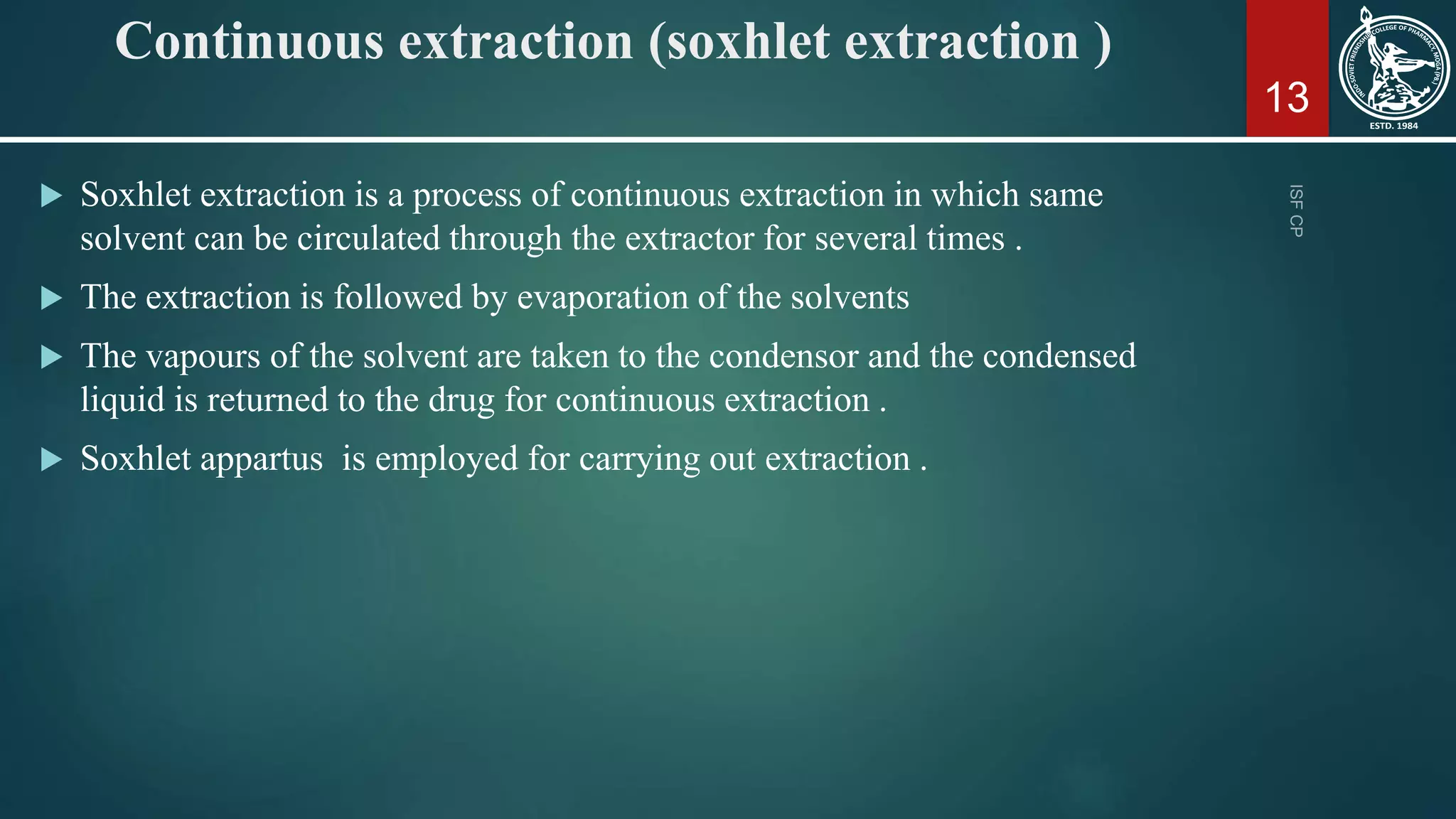 Continuous extraction (soxhlet extraction )

13

INDO-SOVIET FRIENDSHIP COLLEGE OF PHARMACY, MOGA (PB.)
ESTD. 1984

ISF CP

▶ Soxhlet extraction is a process of continuous extraction in which same solvent can be circulated through the extractor for several times .

▶ The extraction is followed by evaporation of the solvents

▶ The vapours of the solvent are taken to the condensor and the condensed liquid is returned to the drug for continuous extraction .

▶ Soxhlet appartus is employed for carrying out extraction .